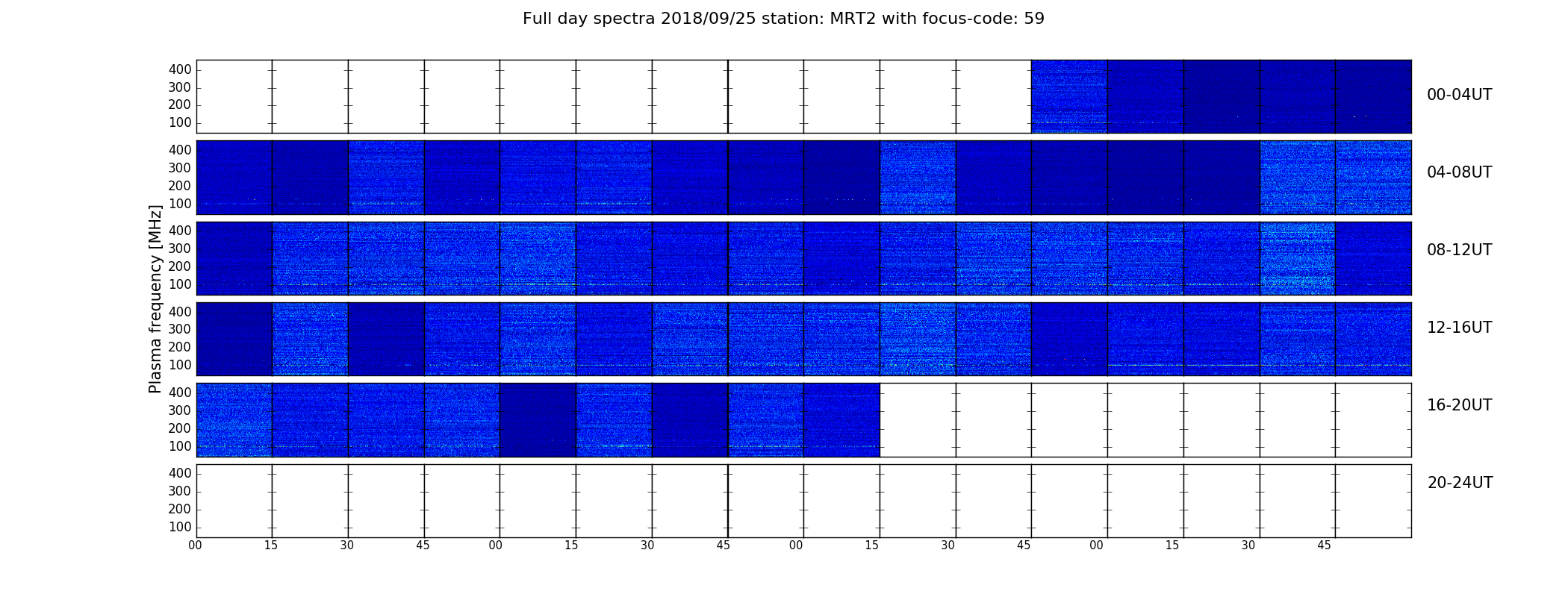 Full day spectra 2018/09/25 station: MRT2 with focus-code: 59

Plasma frequency [MHz]

400
300
200
100

00-04UT

400
300
200
100

04-08UT

400
300
200
100

08-12UT

400
300
200
100

12-16UT

400
300
200
100

16-20UT

400
300
200
100

20-24UT

00 15 30 45 00 15 30 45 00 15 30 45 00 15 30 45